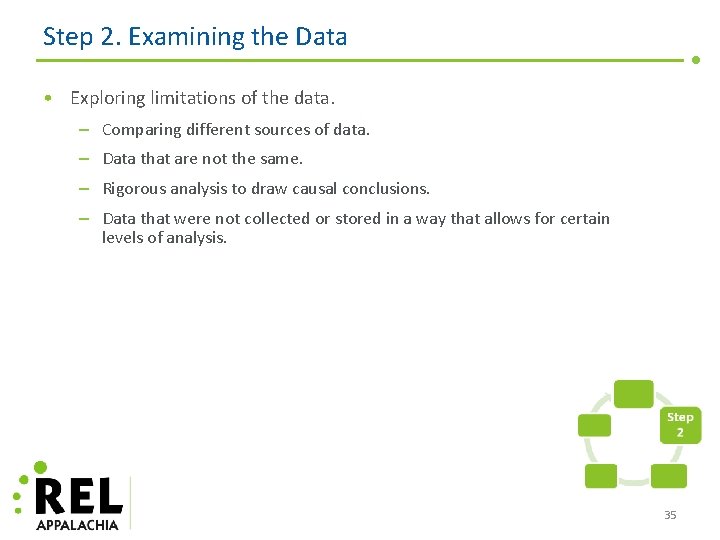 Step 2. Examining the Data

• Exploring limitations of the data.

– Comparing different sources of data.

– Data that are not the same.

– Rigorous analysis to draw causal conclusions.

– Data that were not collected or stored in a way that allows for certain levels of analysis.

Step 2

REL APPALACHIA

35